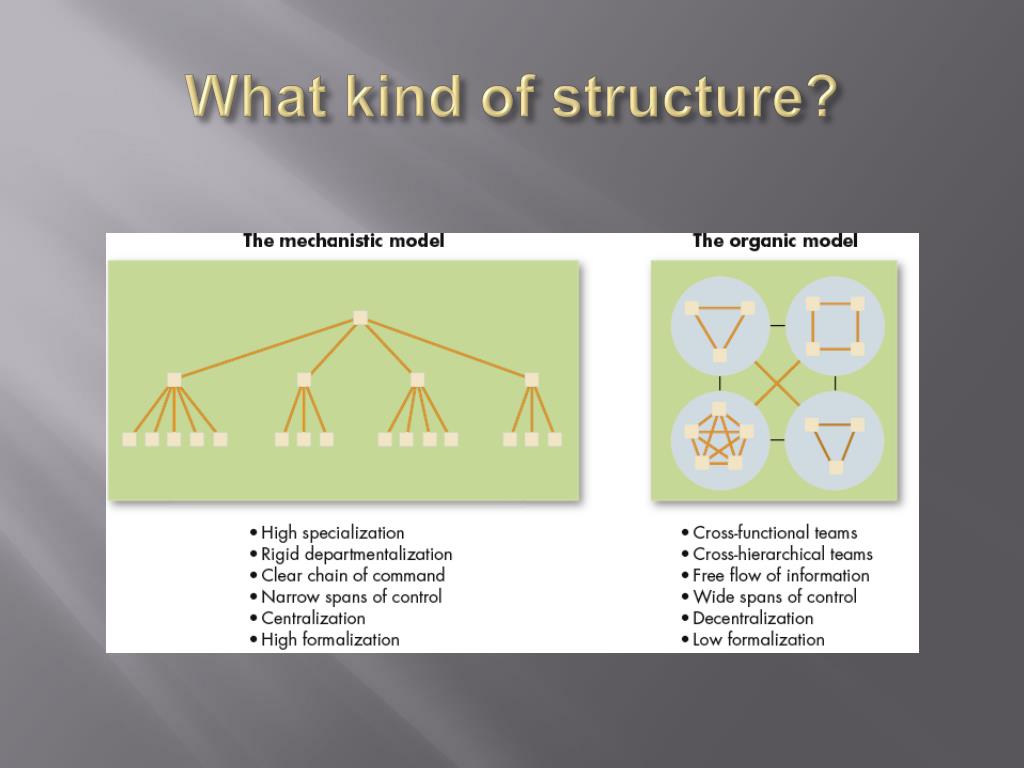 What kind of structure?

The mechanistic model

• High specialization
• Rigid departmentalization
• Clear chain of command
• Narrow spans of control
• Centralization
• High formalization

The organic model

• Cross-functional teams
• Cross-hierarchical teams
• Free flow of information
• Wide spans of control
• Decentralization
• Low formalization